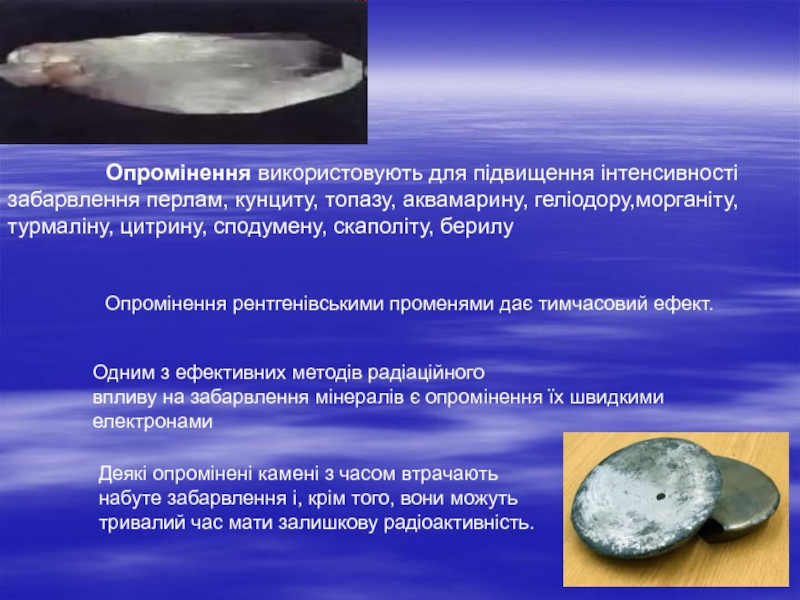 Опромінення використовують для підвищення інтенсивності забарвлення перлам, кунциту, топазу, аквамарину, геліодору,морганіту, турмаліну, цитрину, сподумену, скаполіту, берилу

Опромінення рентгенівськими променями дає тимчасовий ефект.

Одним з ефективних методів радіаційного впливу на забарвлення мінералів є опромінення їх швидкими електронами

Деякі опромінені камені з часом втрачають набуте забарвлення і, крім того, вони можуть тривалий час мати залишкову радіоактивність.